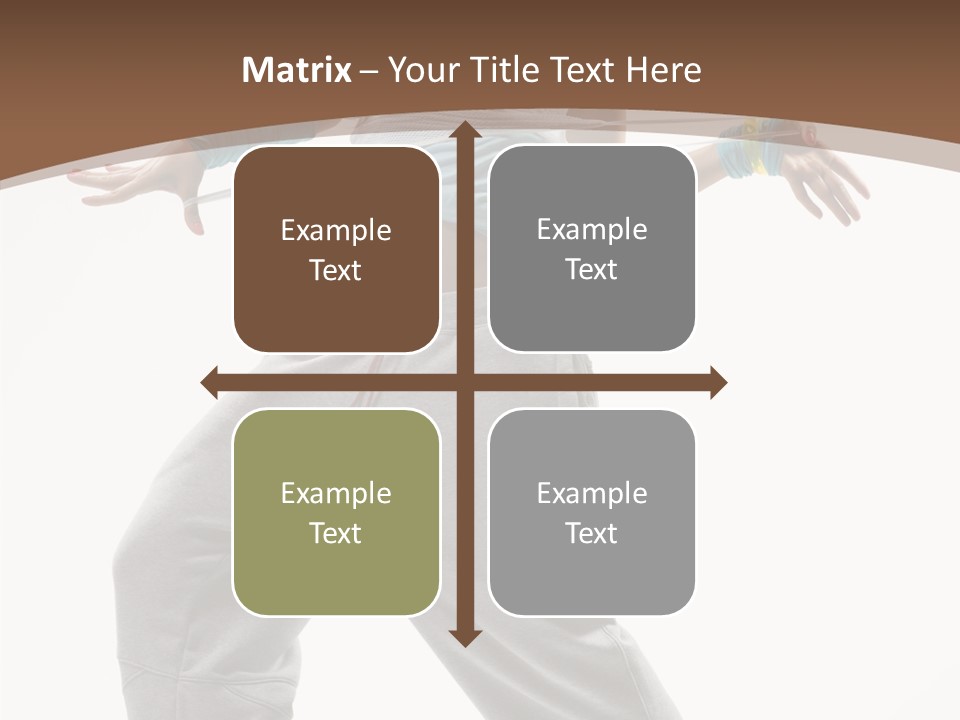 Matrix – Your Title Text Here

Example Text

Example Text

Example Text

Example Text